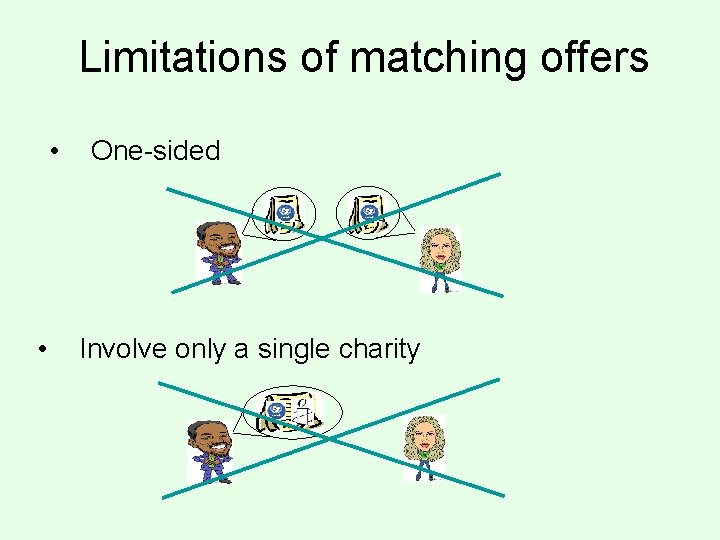 Limitations of matching offers

• One-sided

• Involve only a single charity